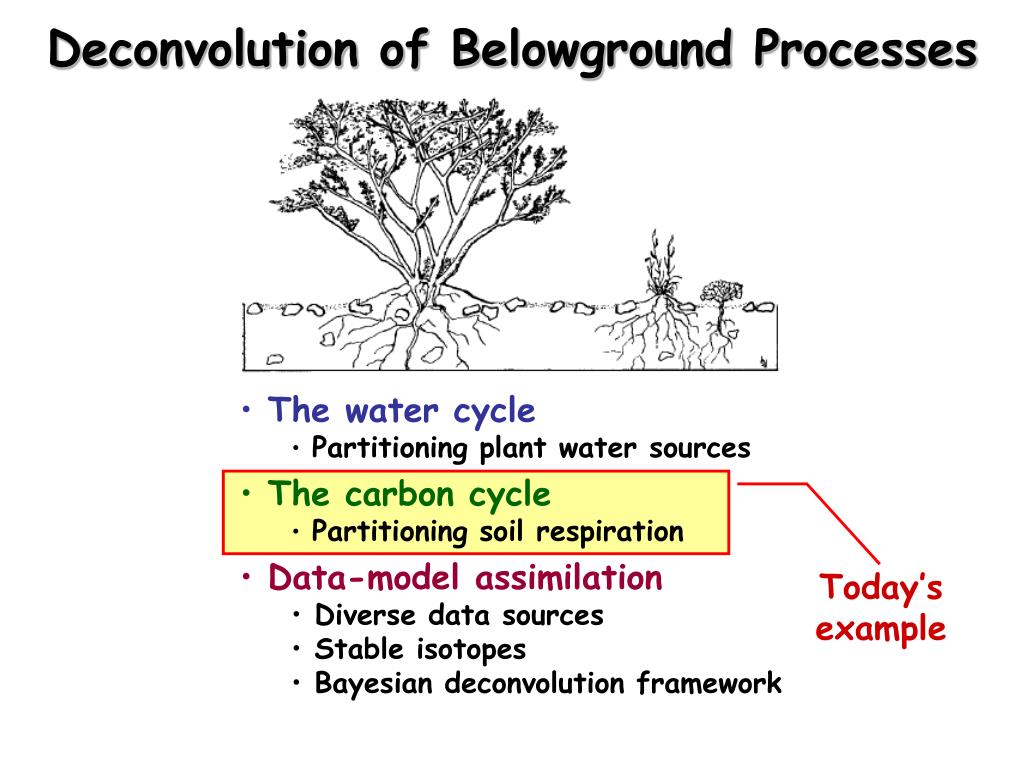 Deconvolution of Belowground Processes

• The water cycle
• Partitioning plant water sources
• The carbon cycle
• Partitioning soil respiration
• Data-model assimilation
• Diverse data sources
• Stable isotopes
• Bayesian deconvolution framework

Today's example